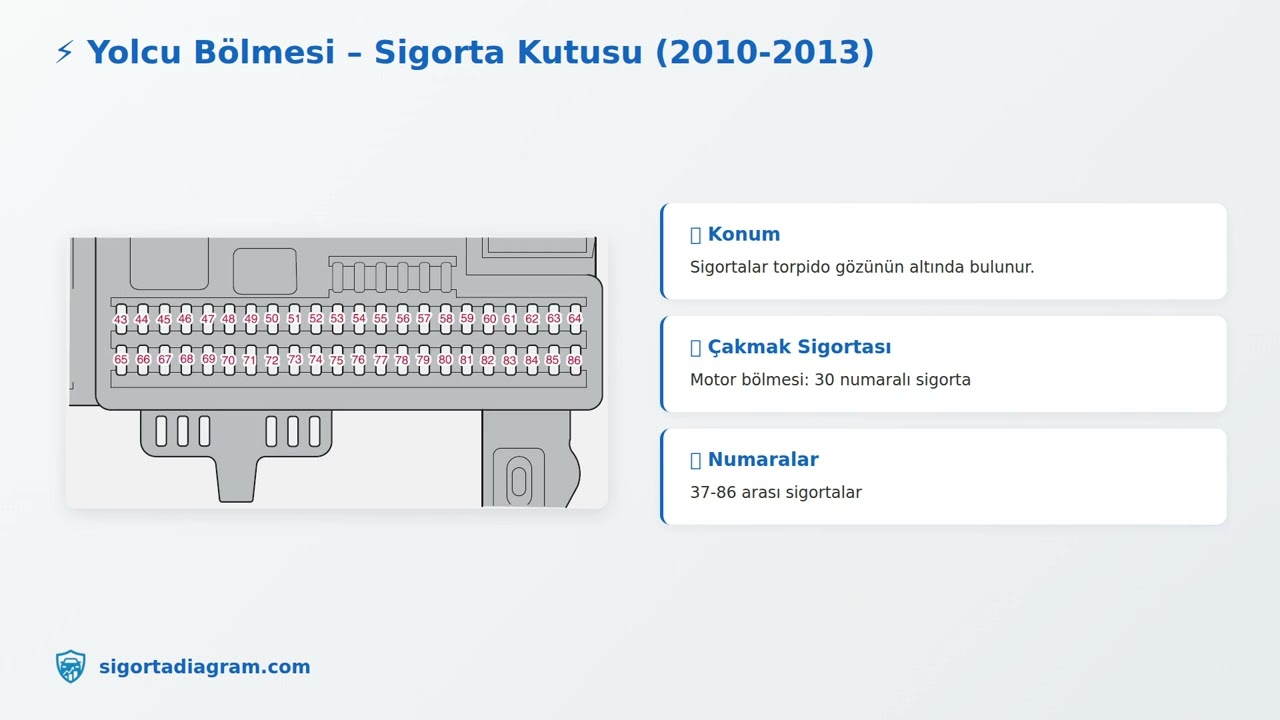 ⚡ Yolcu Bölmesi – Sigorta Kutusu (2010-2013)

43 44 45 46 47 48 49 50 51 52 53 54 55 56 57 58 59 60 61 62 63 64

65 66 67 68 69 70 71 72 73 74 75 76 77 78 79 80 81 82 83 84 85 86

Konum

Sigortalar torpido gözünün altında bulunur.

Çakmak Sigortası

Motor bölmesi: 30 numaralı sigorta

Numaralar

37-86 arası sigortalar

sigortadiagram.com